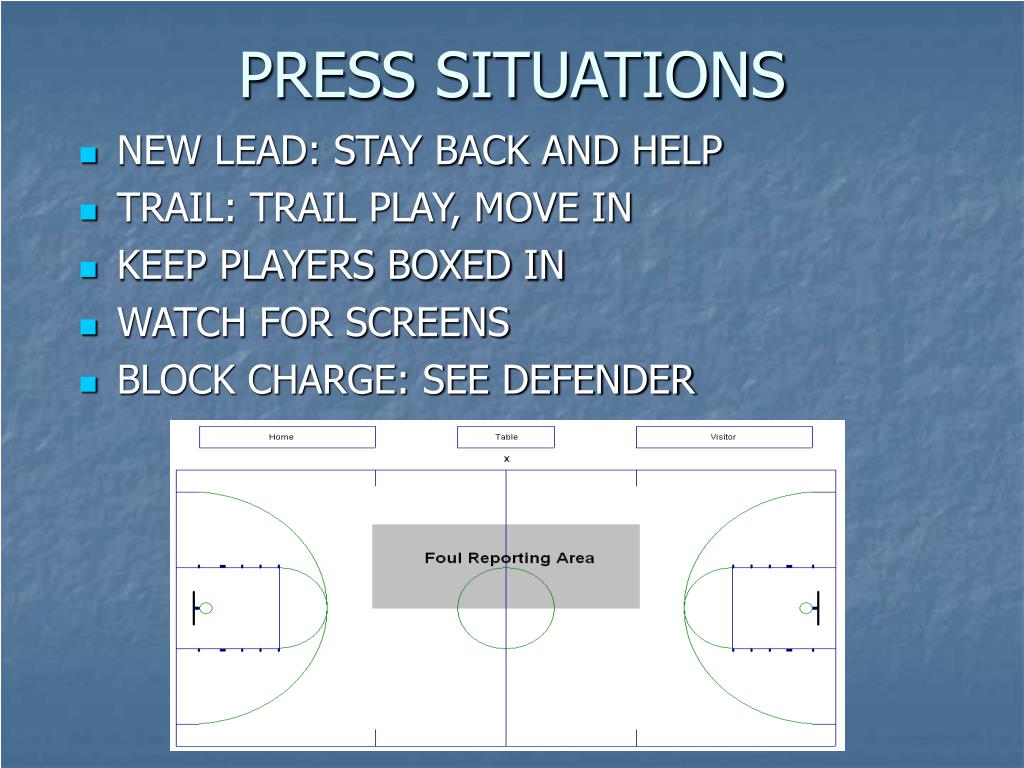 PRESS SITUATIONS

- NEW LEAD: STAY BACK AND HELP
- TRAIL: TRAIL PLAY, MOVE IN
- KEEP PLAYERS BOXED IN
- WATCH FOR SCREENS
- BLOCK CHARGE: SEE DEFENDER

Home

Table

Visitor

x

Foul Reporting Area